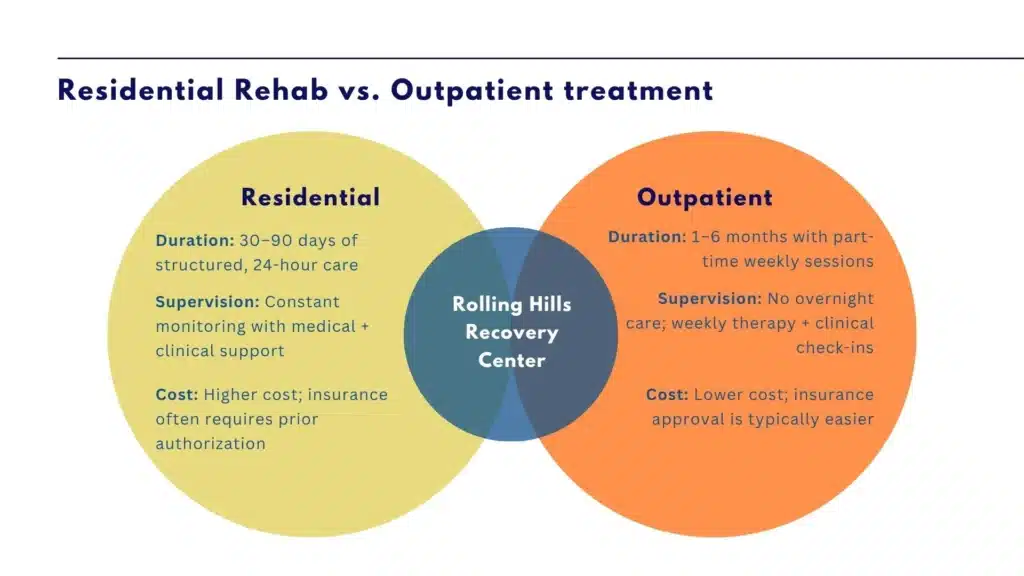 Residential Rehab vs. Outpatient treatment

Residential

Duration: 30–90 days of structured, 24-hour care

Supervision: Constant monitoring with medical + clinical support

Cost: Higher cost; insurance often requires prior authorization

Rolling Hills Recovery Center

Outpatient

Duration: 1–6 months with part-time weekly sessions

Supervision: No overnight care; weekly therapy + clinical check-ins

Cost: Lower cost; insurance approval is typically easier